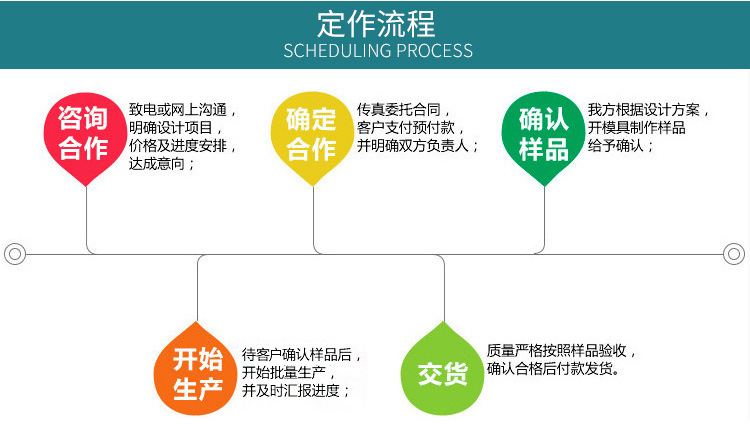 定作流程
SCHEDULING PROCESS

咨询合作

致电或网上沟通，明确设计项目，价格及进度安排，达成意向；

确定合作

传真委托合同，客户支付预付款，并明确双方负责人；

确认样品

我方根据设计方案，开模具制作样品给予确认；

开始生产

待客户确认样品后，开始批量生产，并及时汇报进度；

交货

质量严格按照样品验收，确认合格后付款发货。